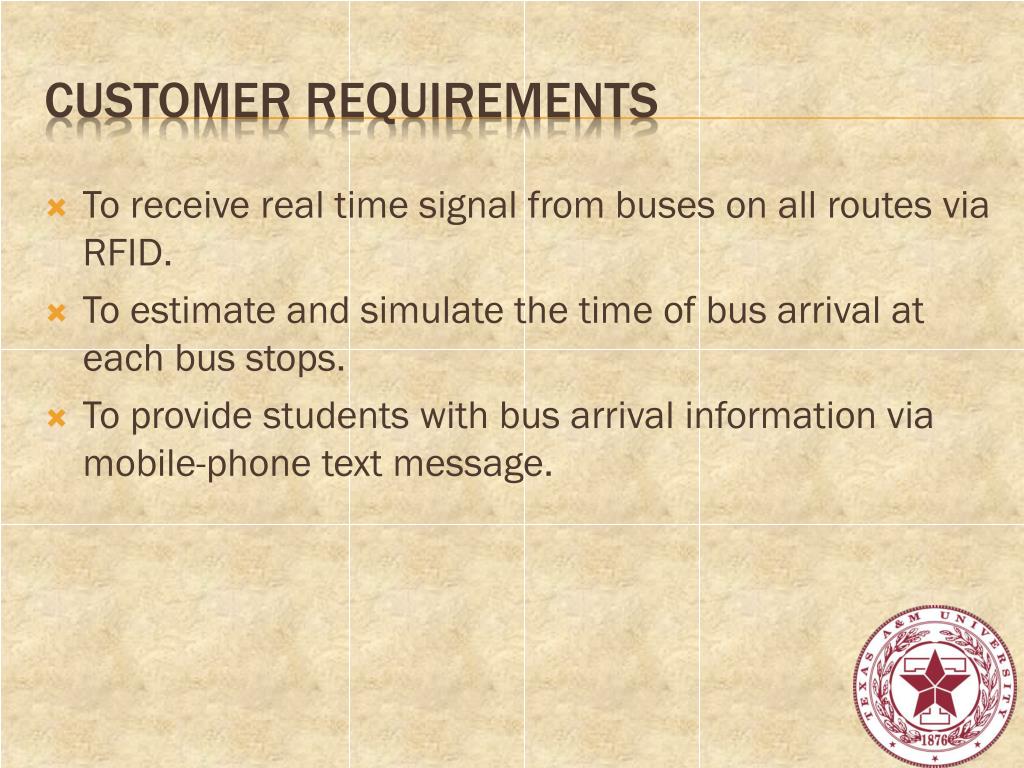 CUSTOMER REQUIREMENTS

To receive real time signal from buses on all routes via RFID.

To estimate and simulate the time of bus arrival at each bus stops.

To provide students with bus arrival information via mobile-phone text message.

TEXAS A&M UNIVERSITY
1876